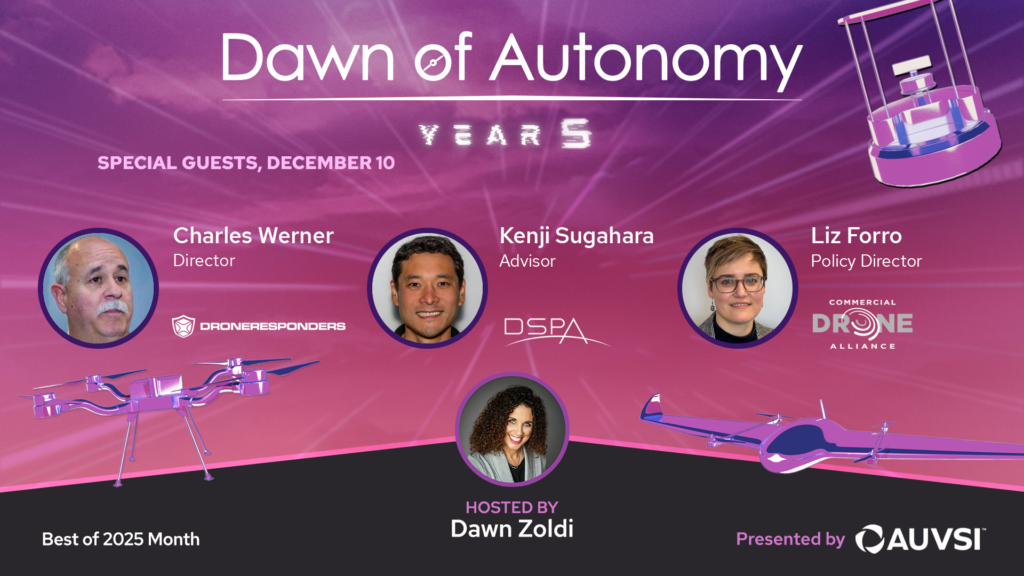 Dawn of Autonomy

YEAR 5

SPECIAL GUESTS, DECEMBER 10

Charles Werner
Director

DRONERESPONDERS

Kenji Sugahara
Advisor

DSPA

Liz Forro
Policy Director

COMMERCIAL DRONE ALLIANCE

HOSTED BY
Dawn Zoldi

Best of 2025 Month

Presented by AUVSI